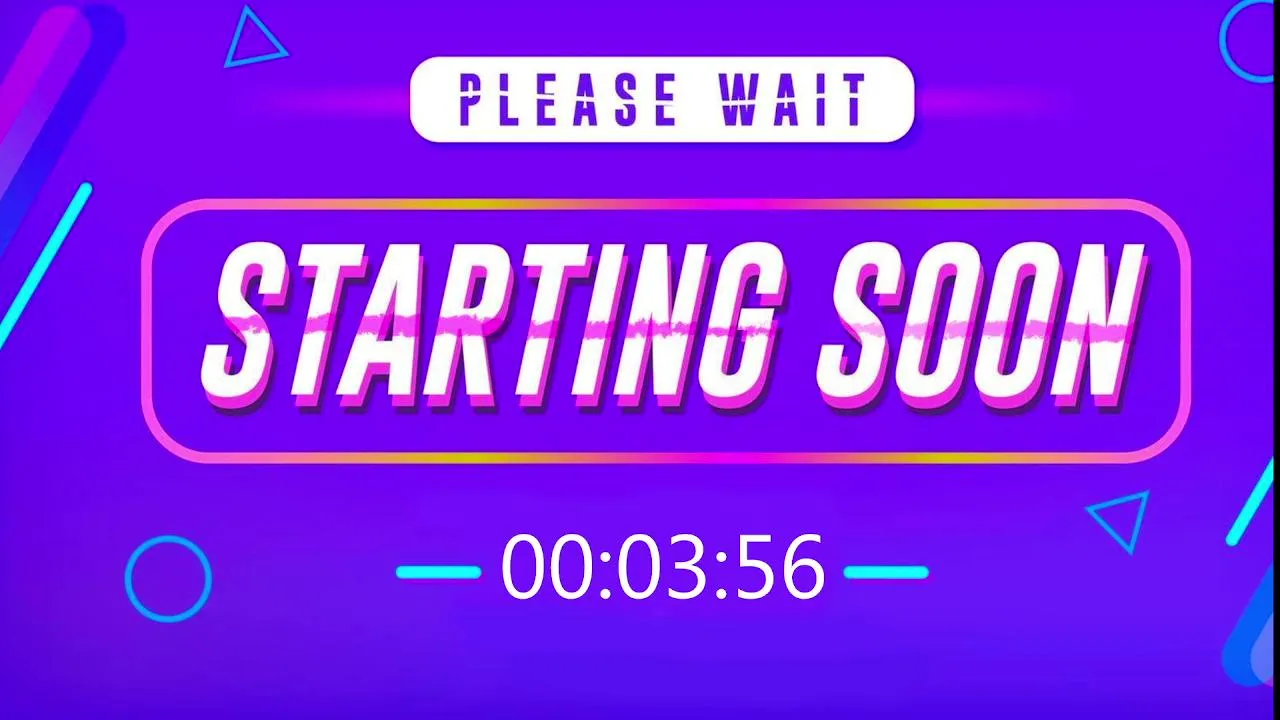 PLEASE WAIT

STARTING SOON

00:03:56